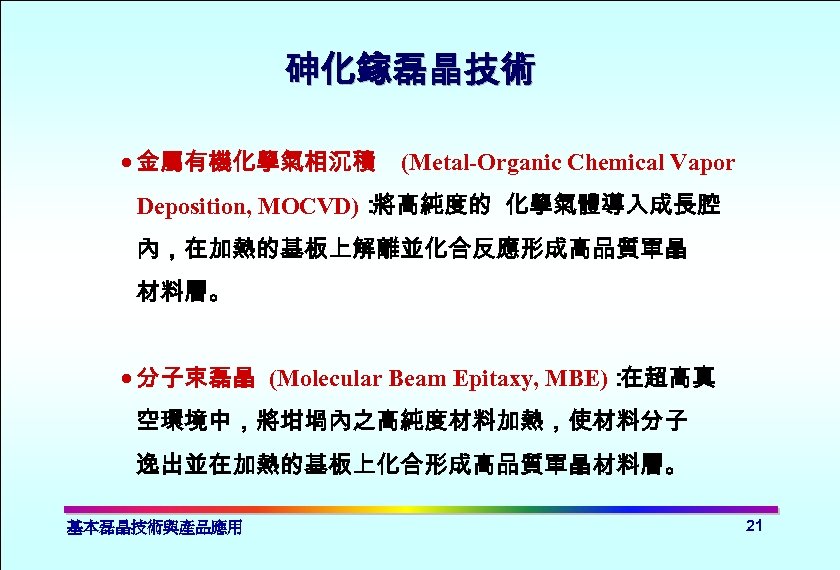 砷化鎵磊晶技術

• 金屬有機化學氣相沉積 (Metal-Organic Chemical Vapor Deposition, MOCVD) :將高純度的 化學氣體導入成長腔內，在加熱的基板上解離並化合反應形成高品質單晶材料層。

• 分子束磊晶 (Molecular Beam Epitaxy, MBE) :在超高真空環境中，將坩堝內之高純度材料加熱，使材料分子逸出並在加熱的基板上化合形成高品質單晶材料層。

基本磊晶技術與產品應用

21